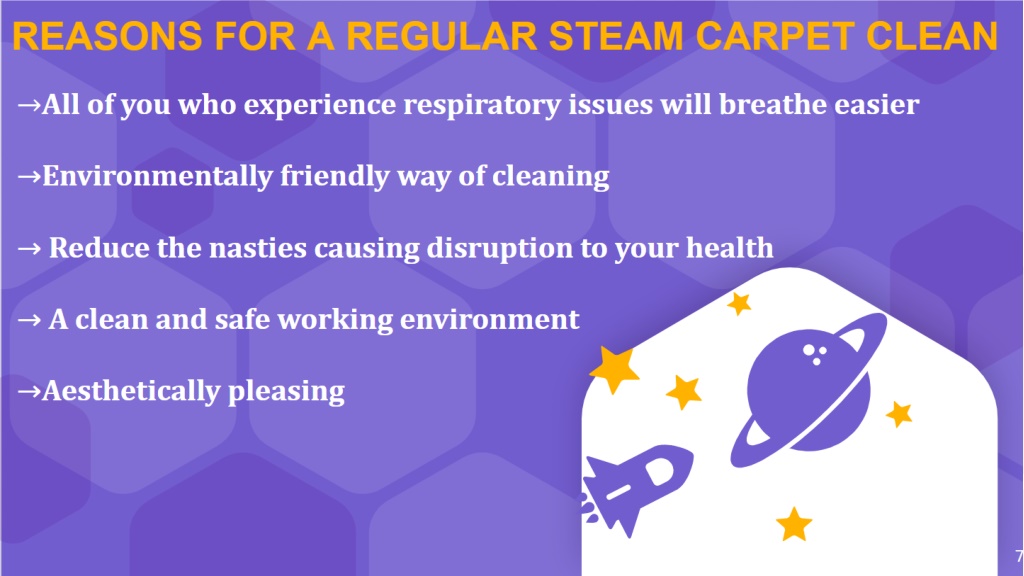 REASONS FOR A REGULAR STEAM CARPET CLEAN

→All of you who experience respiratory issues will breathe easier

→Environmentally friendly way of cleaning

→ Reduce the nasties causing disruption to your health

→ A clean and safe working environment

→Aesthetically pleasing

7